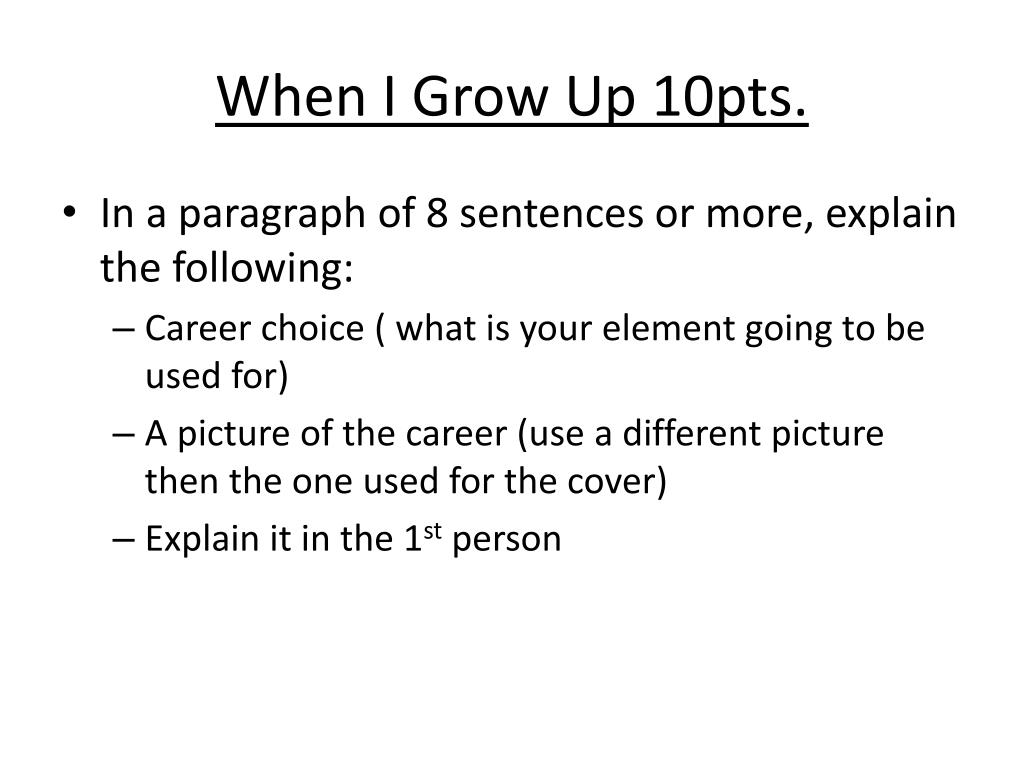 When I Grow Up 10pts.

• In a paragraph of 8 sentences or more, explain the following:

– Career choice ( what is your element going to be used for)

– A picture of the career (use a different picture then the one used for the cover)

– Explain it in the 1$^{st}$ person